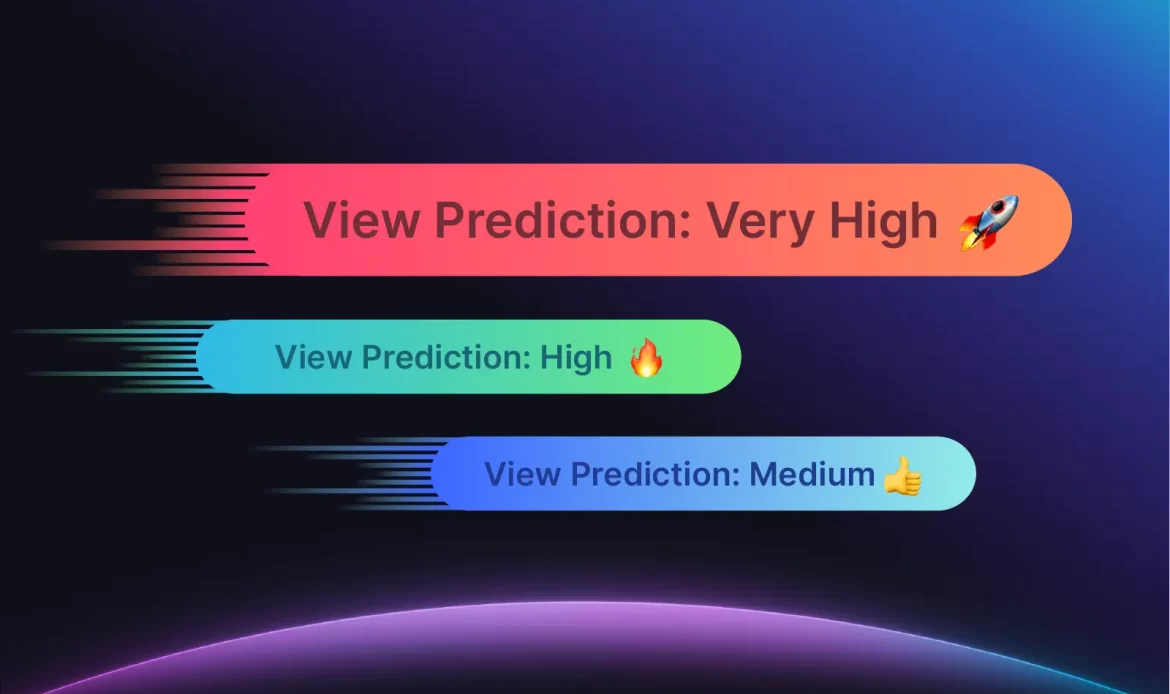 View Prediction: Very High 🚀

View Prediction: High 🔥

View Prediction: Medium 👍